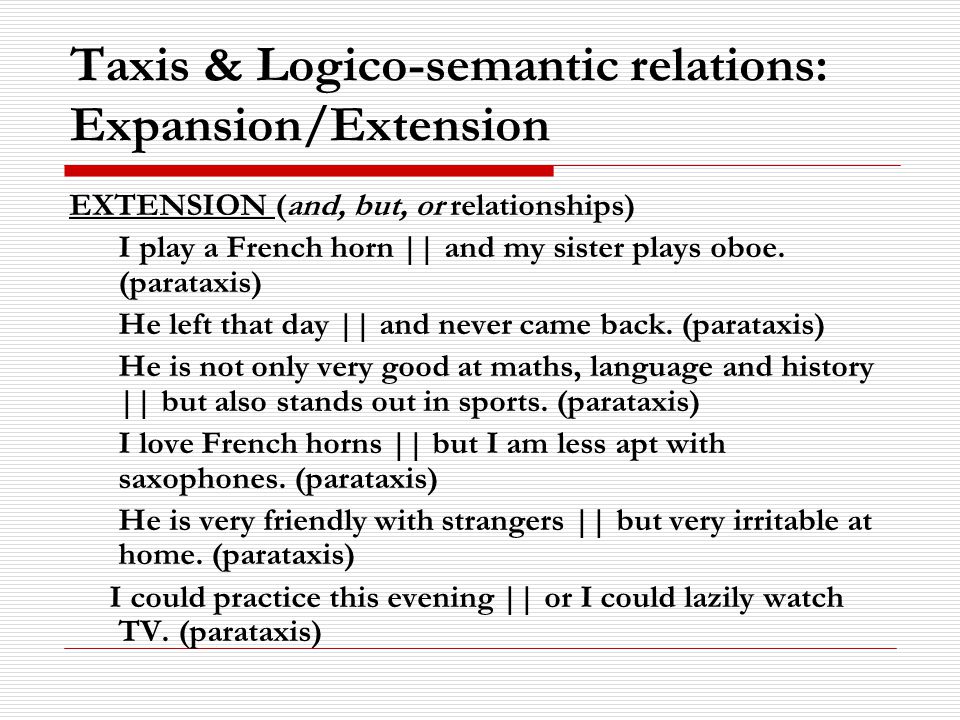 Taxis & Logico-semantic relations: Expansion/Extension

EXTENSION (and, but, or relationships)

I play a French horn || and my sister plays oboe. (parataxis)

He left that day || and never came back. (parataxis)

He is not only very good at maths, language and history || but also stands out in sports. (parataxis)

I love French horns || but I am less apt with saxophones. (parataxis)

He is very friendly with strangers || but very irritable at home. (parataxis)

I could practice this evening || or I could lazily watch TV. (parataxis)